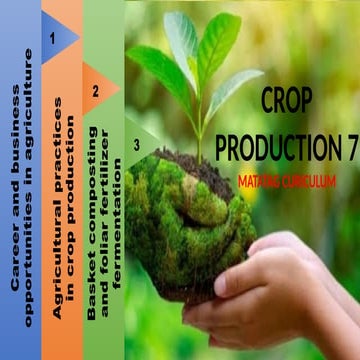 Career and business opportunities in agriculture

1

Agricultural practices in crop production

2

Basket composting and foliar fertilizer fermentation

3

CROP PRODUCTION 7

MATATAG CURICULUM